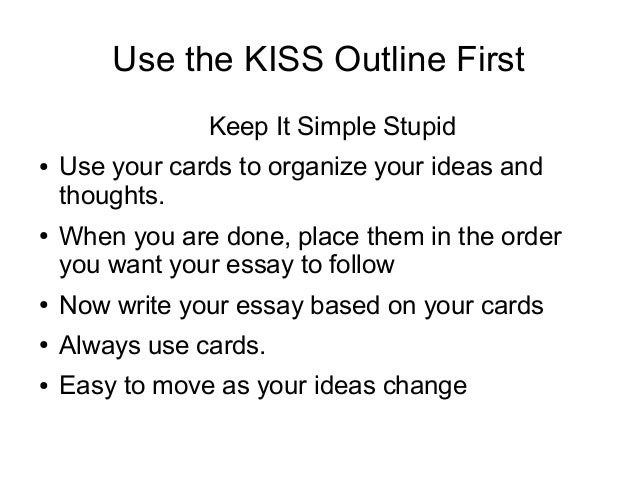 Use the KISS Outline First

Keep It Simple Stupid

• Use your cards to organize your ideas and thoughts.
• When you are done, place them in the order you want your essay to follow
• Now write your essay based on your cards
• Always use cards.
• Easy to move as your ideas change